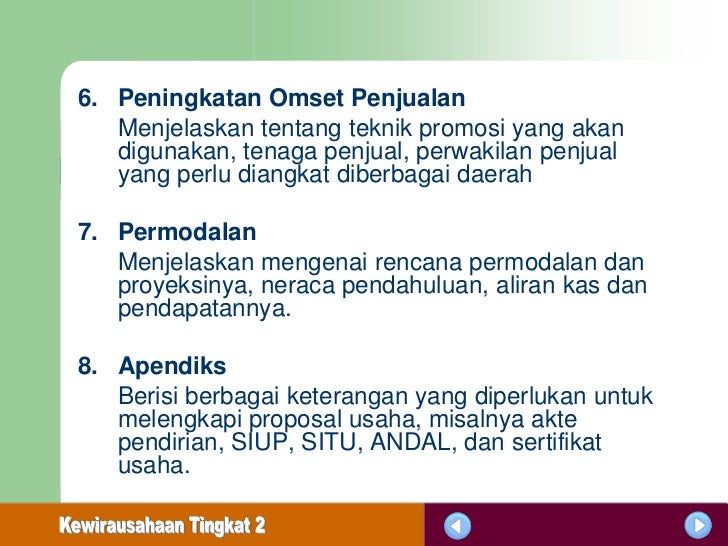 6. Peningkatan Omset Penjualan

Menjelaskan tentang teknik promosi yang akan digunakan, tenaga penjual, perwakilan penjual yang perlu diangkat diberbagai daerah

7. Permodalan

Menjelaskan mengenai rencana permodalan dan proyeksinya, neraca pendahuluan, aliran kas dan pendapatannya.

8. Apendiks

Berisi berbagai keterangan yang diperlukan untuk melengkapi proposal usaha, misalnya akte pendirian, SIUP, SITU, ANDAL, dan sertifikat usaha.

Kewirausahaan Tingkat 2